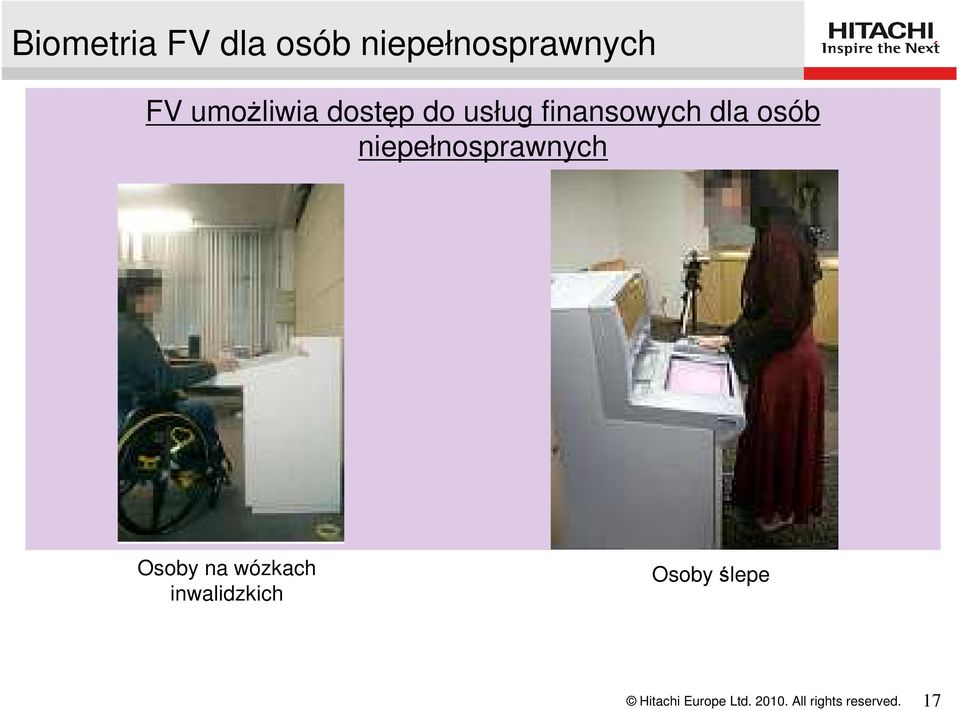 Biometria FV dla osób niepełnosprawnych

HITACHI
Inspire the Next

FV umożliwia dostęp do usług finansowych dla osób niepełnosprawnych

Osoby na wózkach inwalidzkich

Osoby ślepe

© Hitachi Europe Ltd. 2010. All rights reserved. 17